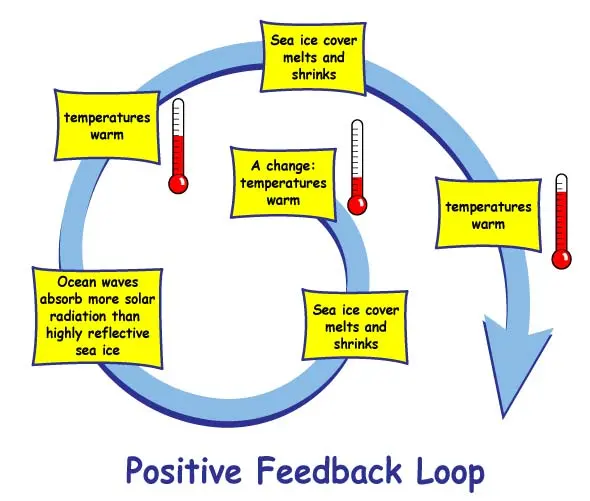 A change: temperatures warm

Sea ice cover melts and shrinks

Ocean waves absorb more solar radiation than highly reflective sea ice

temperatures warm

Sea ice cover melts and shrinks

temperatures warm

Positive Feedback Loop